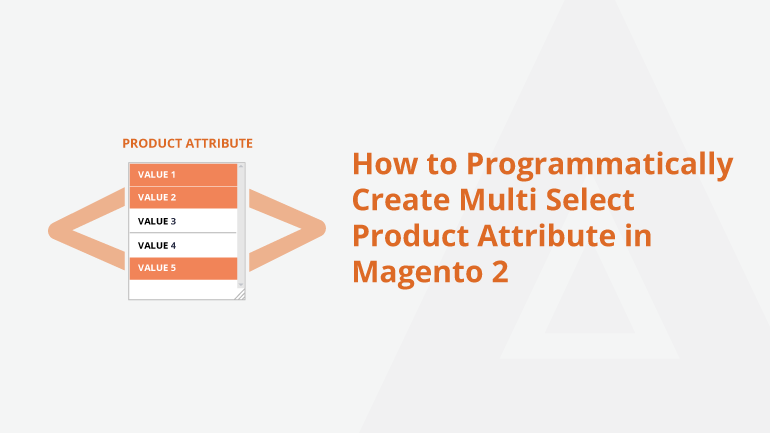 PRODUCT ATTRIBUTE

VALUE 1
VALUE 2
VALUE 3
VALUE 4
VALUE 5

How to Programmatically Create Multi Select Product Attribute in Magento 2